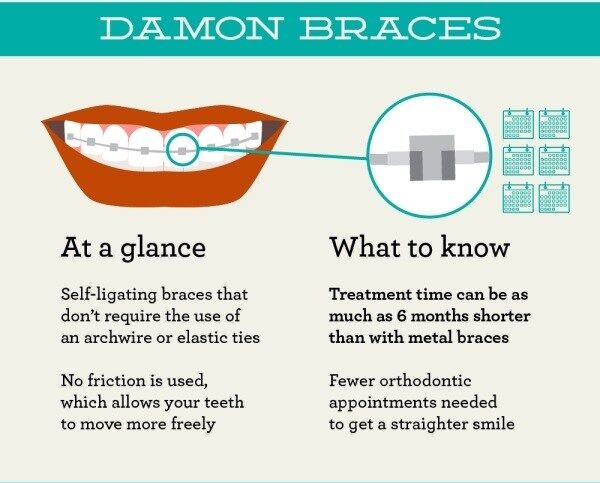 DAMON BRACES

At a glance

Self-ligating braces that don't require the use of an archwire or elastic ties

No friction is used, which allows your teeth to move more freely

What to know

Treatment time can be as much as 6 months shorter than with metal braces

Fewer orthodontic appointments needed to get a straighter smile